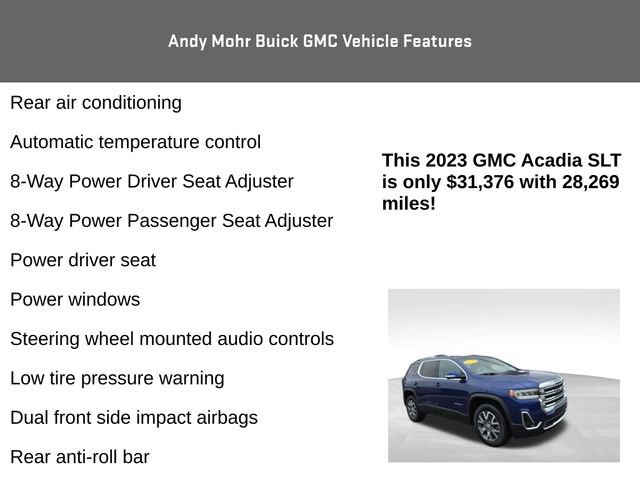 Andy Mohr Buick GMC Vehicle Features

Rear air conditioning

Automatic temperature control

8-Way Power Driver Seat Adjuster

8-Way Power Passenger Seat Adjuster

Power driver seat

Power windows

Steering wheel mounted audio controls

Low tire pressure warning

Dual front side impact airbags

Rear anti-roll bar

This 2023 GMC Acadia SLT is only $31,376 with 28,269 miles!